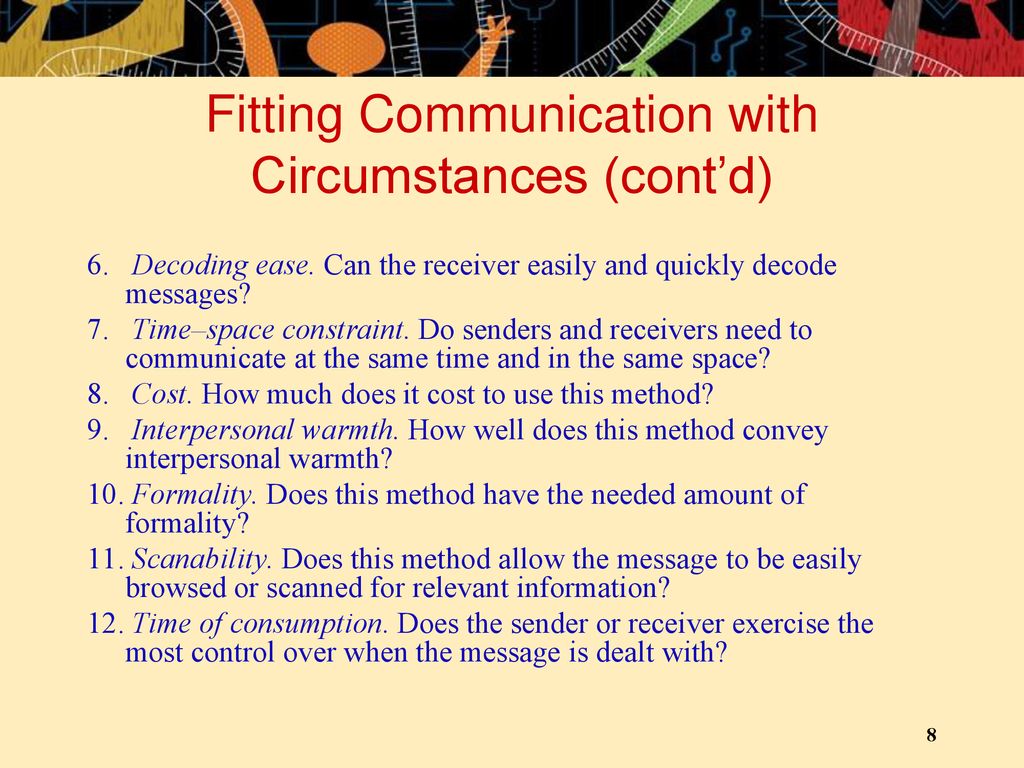 Fitting Communication with Circumstances (cont’d)

6. Decoding ease. Can the receiver easily and quickly decode messages?

7. Time–space constraint. Do senders and receivers need to communicate at the same time and in the same space?

8. Cost. How much does it cost to use this method?

9. Interpersonal warmth. How well does this method convey interpersonal warmth?

10. Formality. Does this method have the needed amount of formality?

11. Scanability. Does this method allow the message to be easily browsed or scanned for relevant information?

12. Time of consumption. Does the sender or receiver exercise the most control over when the message is dealt with?

8